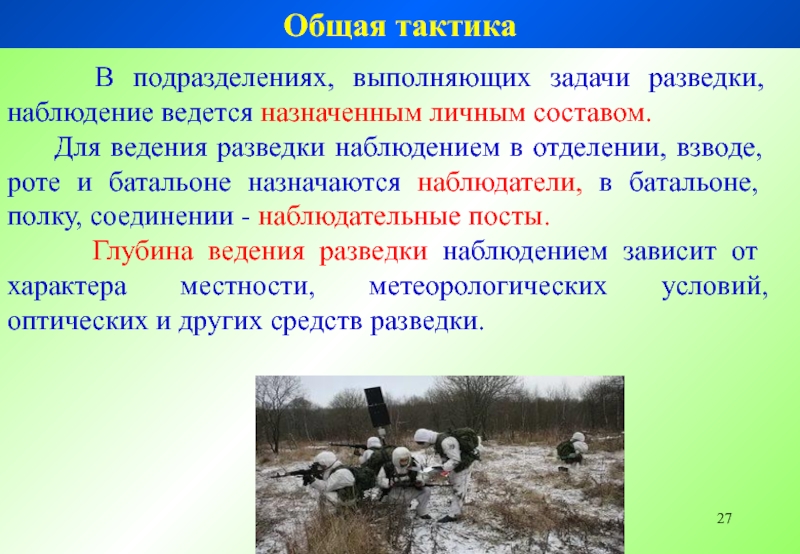 Общая тактика

В подразделениях, выполняющих задачи разведки, наблюдение ведется назначенным личным составом.

Для ведения разведки наблюдением в отделении, взводе, роте и батальоне назначаются наблюдатели, в батальоне, полку, соединении - наблюдательные посты.

Глубина ведения разведки наблюдением зависит от характера местности, метеорологических условий, оптических и других средств разведки.

27